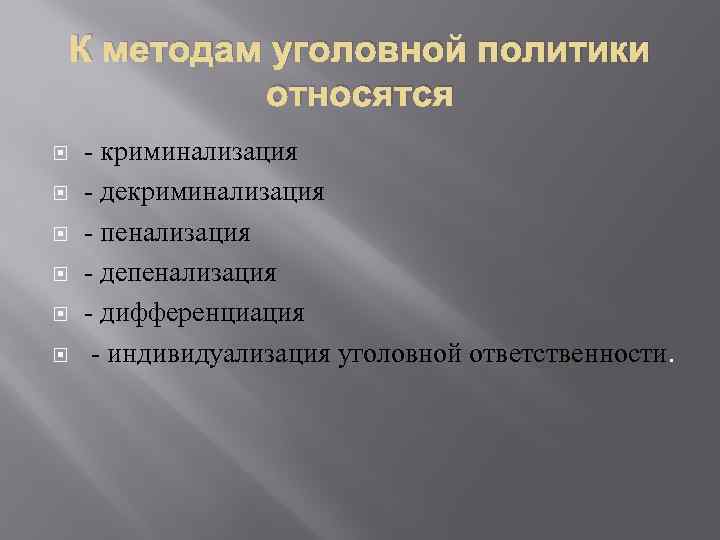 К методам уголовной политики относятся

- криминализация
- декриминализация
- пенализация
- депенализация
- дифференциация
- индивидуализация уголовной ответственности.